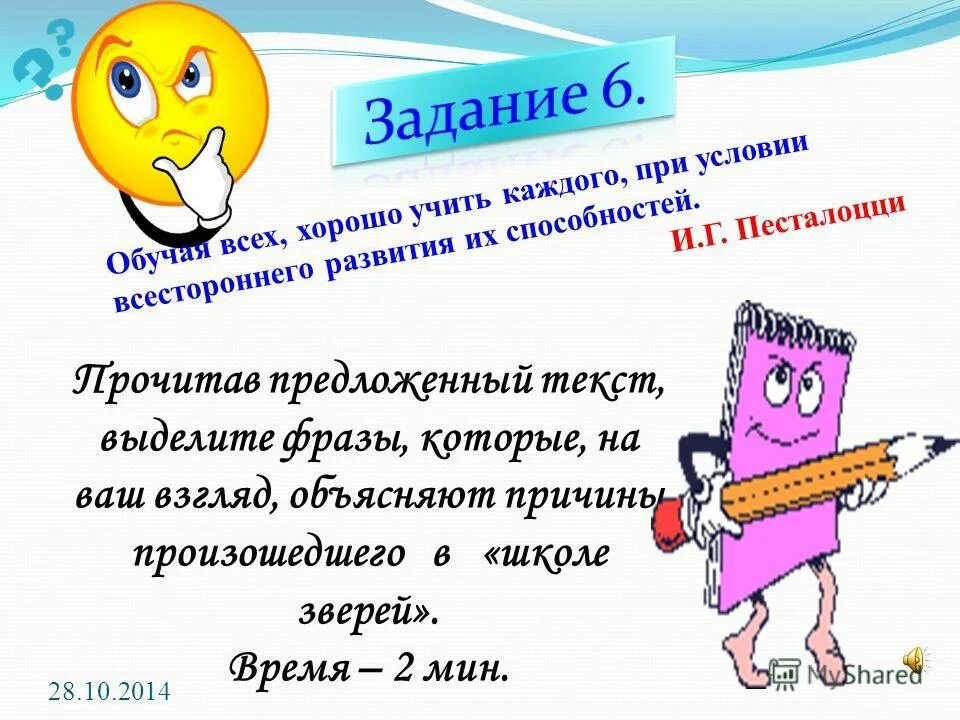 Задание 6.

Обучая всех, хорошо учить каждого, при условии всестороннего развития их способностей.
И.Г. Песталоцци

Прочитав предложенный текст, выделите фразы, которые, на ваш взгляд, объясняют причины произошедшего в «школе зверей».
Время – 2 мин.

28.10.2014

MyShared